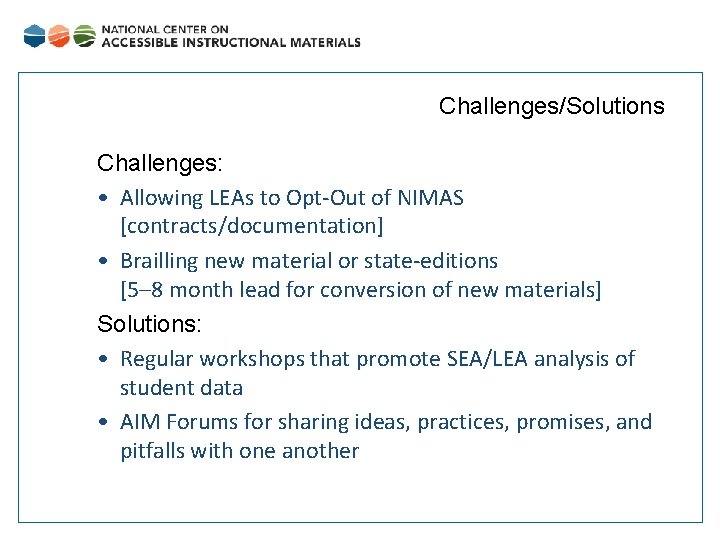 NATIONAL CENTER ON
ACCESSIBLE INSTRUCTIONAL MATERIALS

Challenges/Solutions

Challenges:

• Allowing LEAs to Opt-Out of NIMAS [contracts/documentation]

• Brailling new material or state-editions [5–8 month lead for conversion of new materials]

Solutions:

• Regular workshops that promote SEA/LEA analysis of student data

• AIM Forums for sharing ideas, practices, promises, and pitfalls with one another